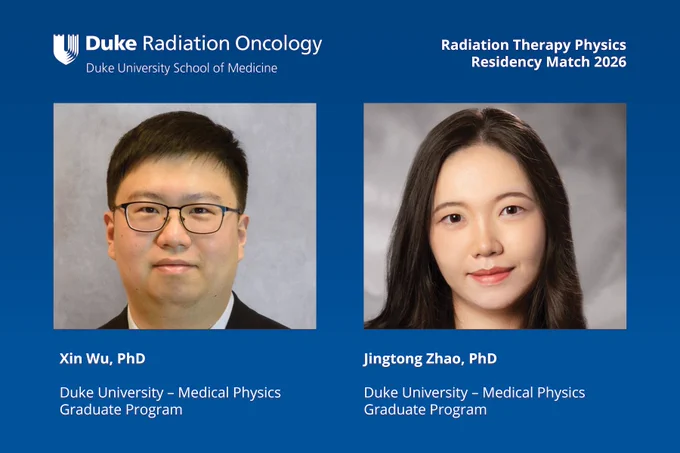 Duke Radiation Oncology
Duke University School of Medicine

Radiation Therapy Physics
Residency Match 2026

Xin Wu, PhD

Duke University – Medical Physics Graduate Program

Jingtong Zhao, PhD

Duke University – Medical Physics Graduate Program